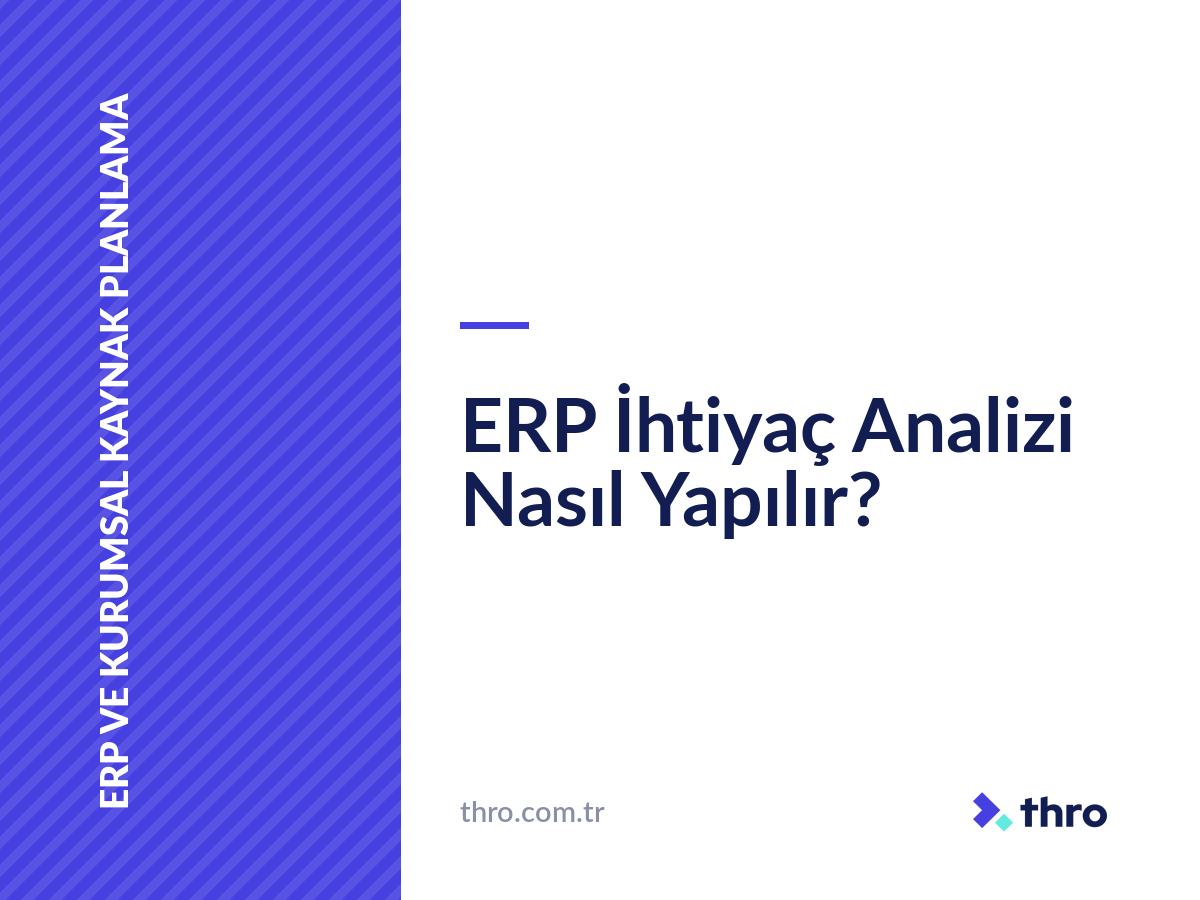 ERP VE KURUMSAL KAYNAK PLANLAMA

ERP İhtiyaç Analizi Nasıl Yapılır?

thro.com.tr

thro